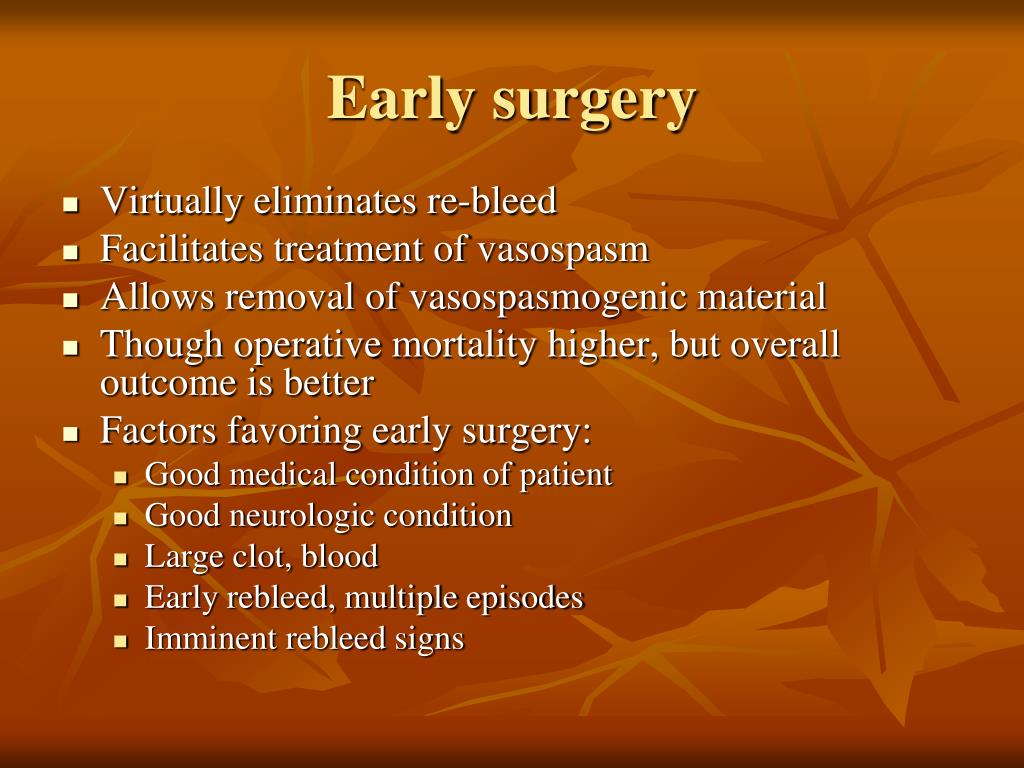 Early surgery

- Virtually eliminates re-bleed
- Facilitates treatment of vasospasm
- Allows removal of vasospasmogenic material
- Though operative mortality higher, but overall outcome is better
- Factors favoring early surgery:
  - Good medical condition of patient
  - Good neurologic condition
  - Large clot, blood
  - Early rebleed, multiple episodes
  - Imminent rebleed signs